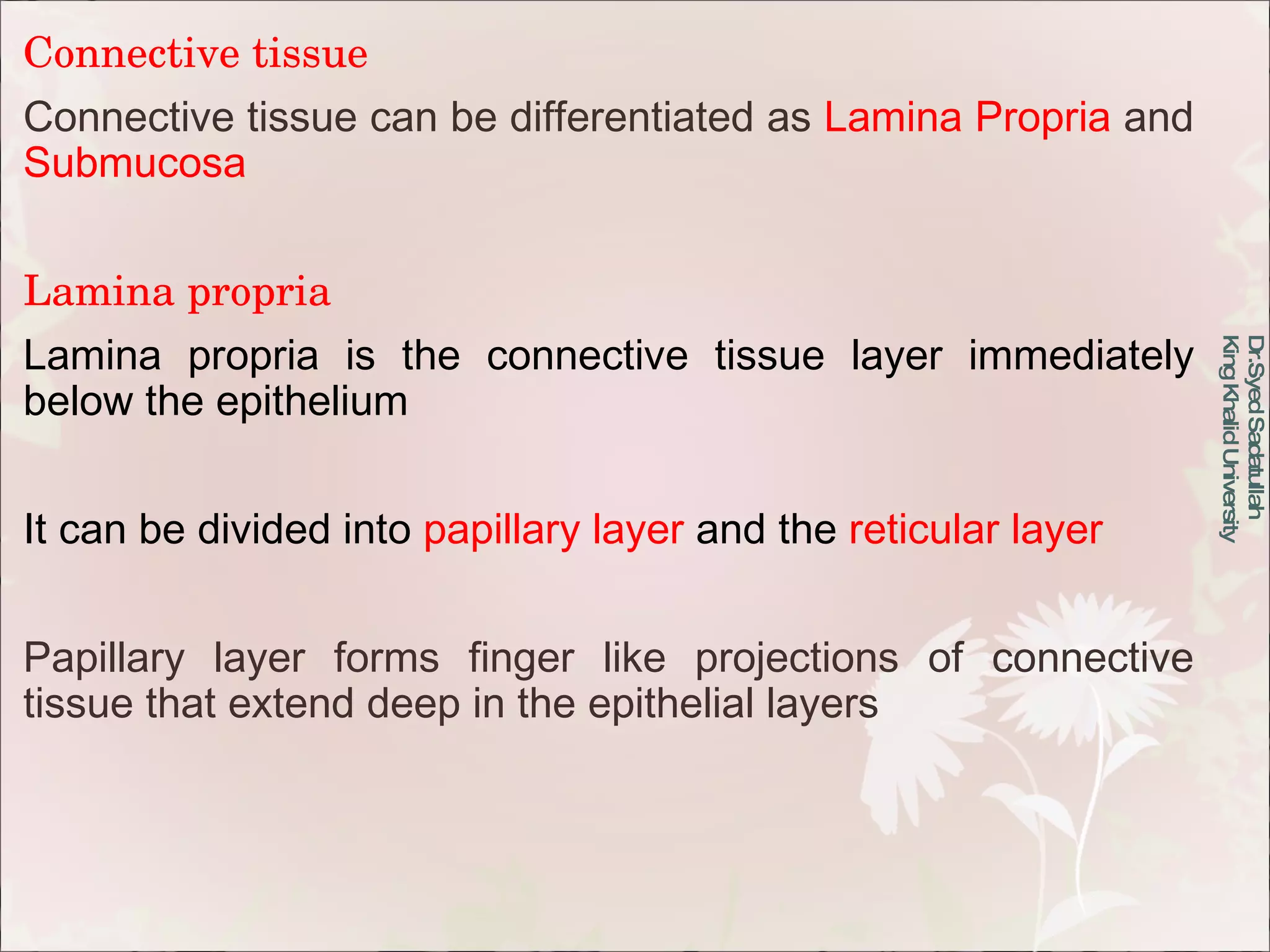 Connective tissue

Connective tissue can be differentiated as Lamina Propria and Submucosa

Lamina propria

Lamina propria is the connective tissue layer immediately below the epithelium

It can be divided into papillary layer and the reticular layer

Papillary layer forms finger like projections of connective tissue that extend deep in the epithelial layers

Dr.Syed Sadatullah
King Khalid University